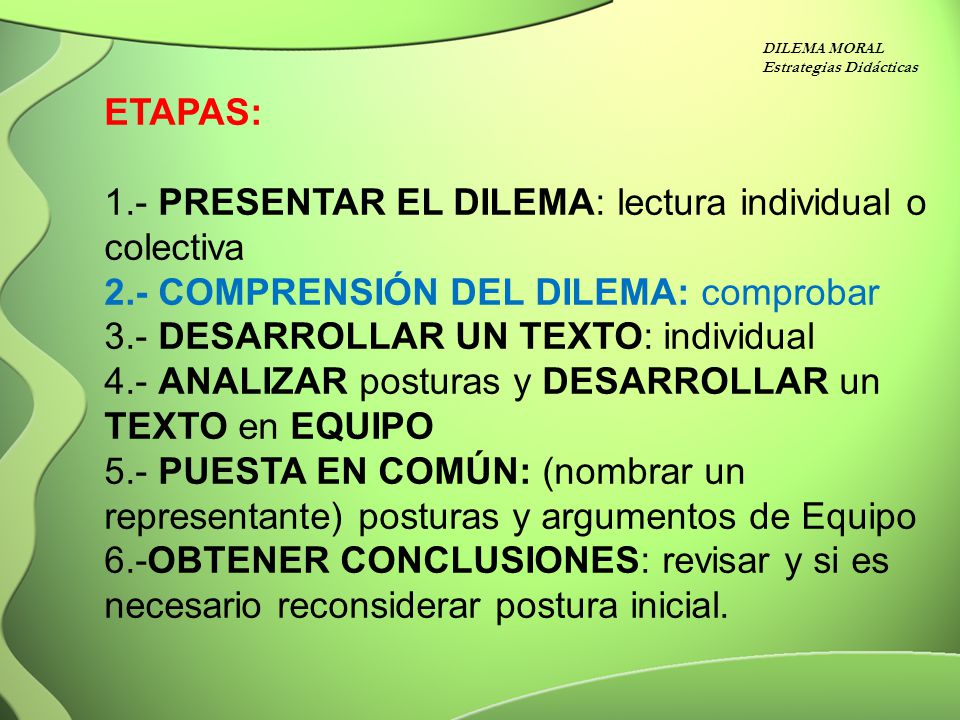 DILEMA MORAL
Estrategias Didácticas

ETAPAS:

1.- PRESENTAR EL DILEMA: lectura individual o colectiva
2.- COMPRENSIÓN DEL DILEMA: comprobar
3.- DESARROLLAR UN TEXTO: individual
4.- ANALIZAR posturas y DESARROLLAR un TEXTO en EQUIPO
5.- PUESTA EN COMÚN: (nombrar un representante) posturas y argumentos de Equipo
6.-OBTENER CONCLUSIONES: revisar y si es necesario reconsiderar postura inicial.